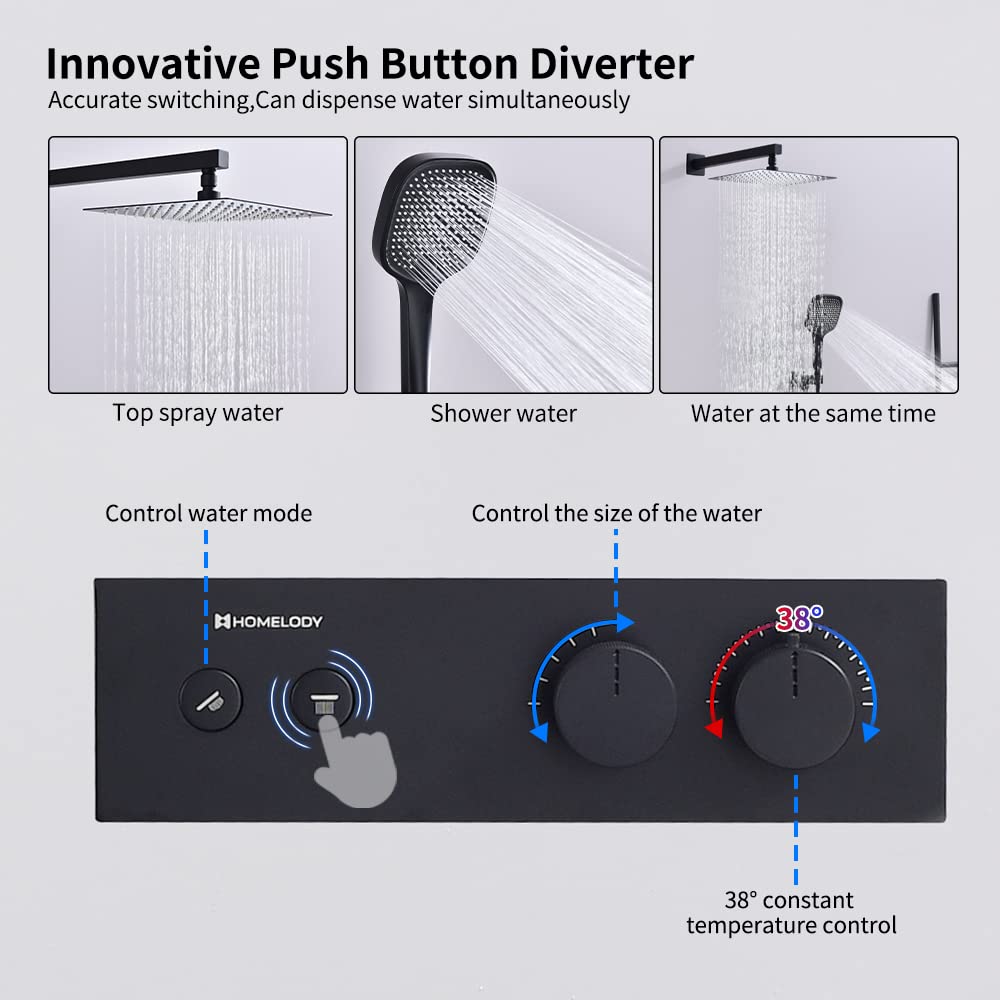 Innovative Push Button Diverter
Accurate switching,Can dispense water simultaneously

Top spray water

Shower water

Water at the same time

Control water mode

Control the size of the water

HOMELODY

38°

38° constant temperature control